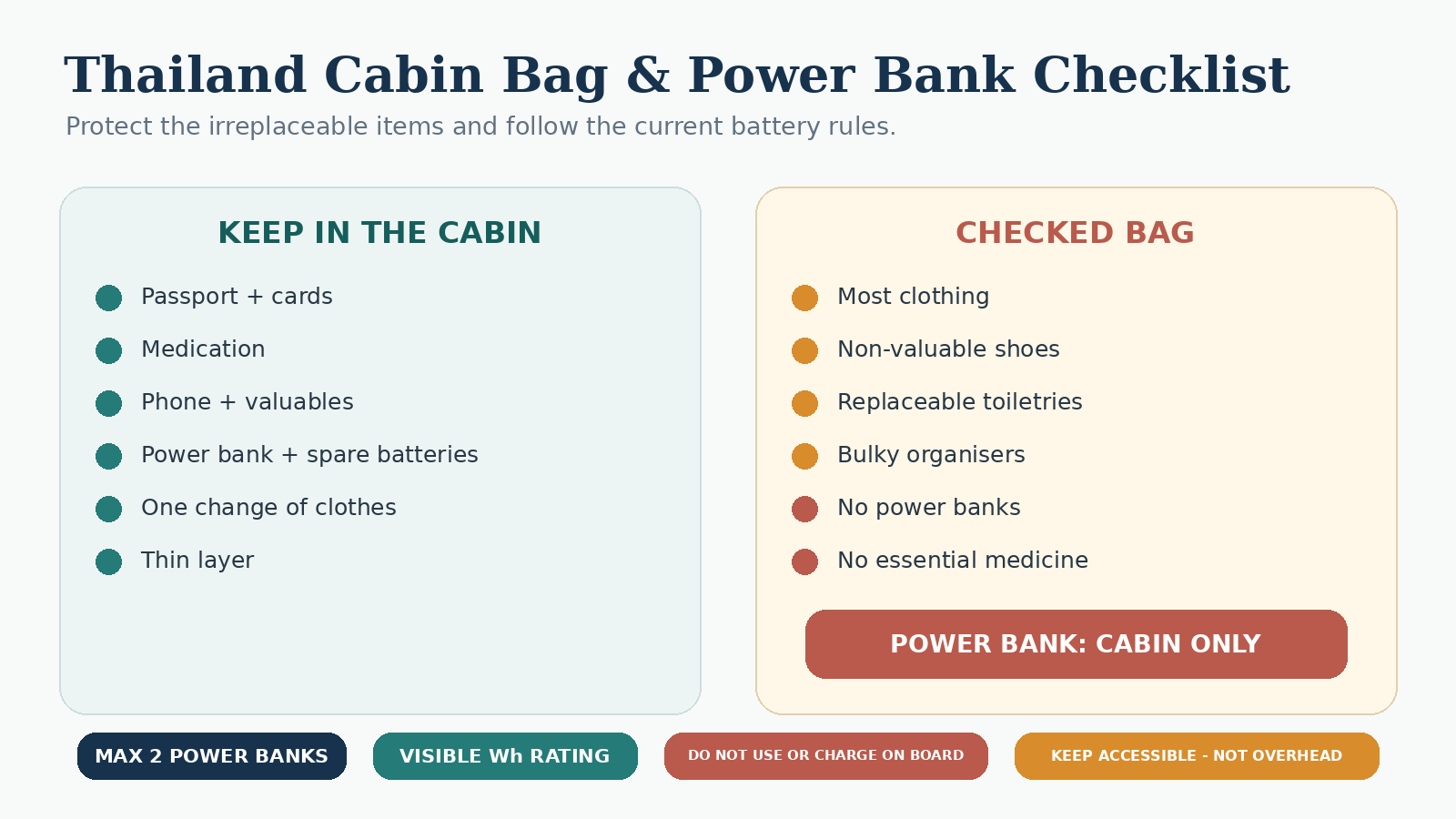 Thailand Cabin Bag & Power Bank Checklist

Protect the irreplaceable items and follow the current battery rules.

KEEP IN THE CABIN

Passport + cards
Medication
Phone + valuables
Power bank + spare batteries
One change of clothes
Thin layer

CHECKED BAG

Most clothing
Non-valuable shoes
Replaceable toiletries
Bulky organisers
No power banks
No essential medicine

POWER BANK: CABIN ONLY

MAX 2 POWER BANKS

VISIBLE Wh RATING

DO NOT USE OR CHARGE ON BOARD

KEEP ACCESSIBLE - NOT OVERHEAD